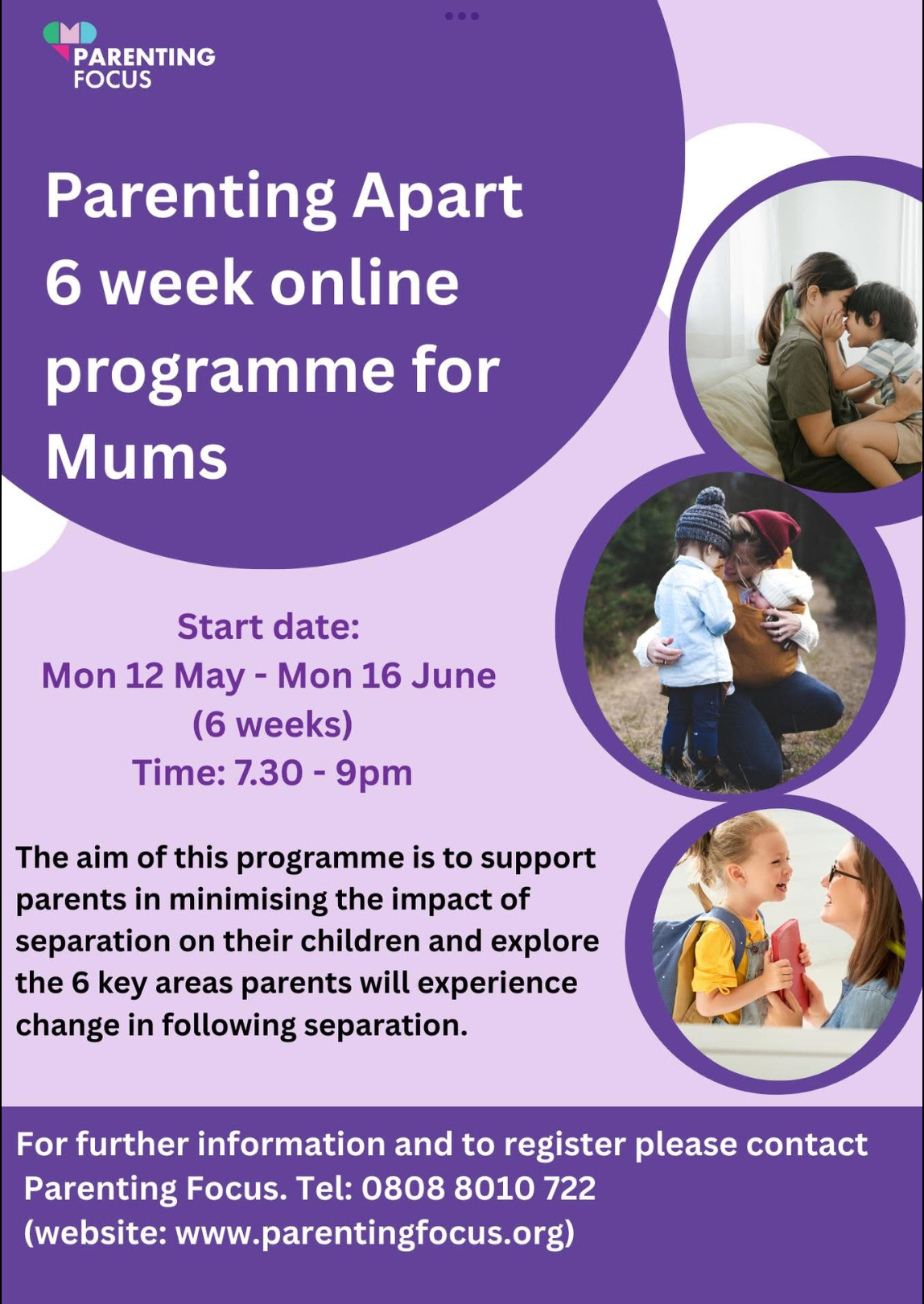 PARENTING FOCUS

Parenting Apart 6 week online programme for Mums

Start date:
Mon 12 May - Mon 16 June
(6 weeks)
Time: 7.30 - 9pm

The aim of this programme is to support parents in minimising the impact of separation on their children and explore the 6 key areas parents will experience change in following separation.

For further information and to register please contact Parenting Focus. Tel: 0808 8010 722
(website: www.parentingfocus.org)